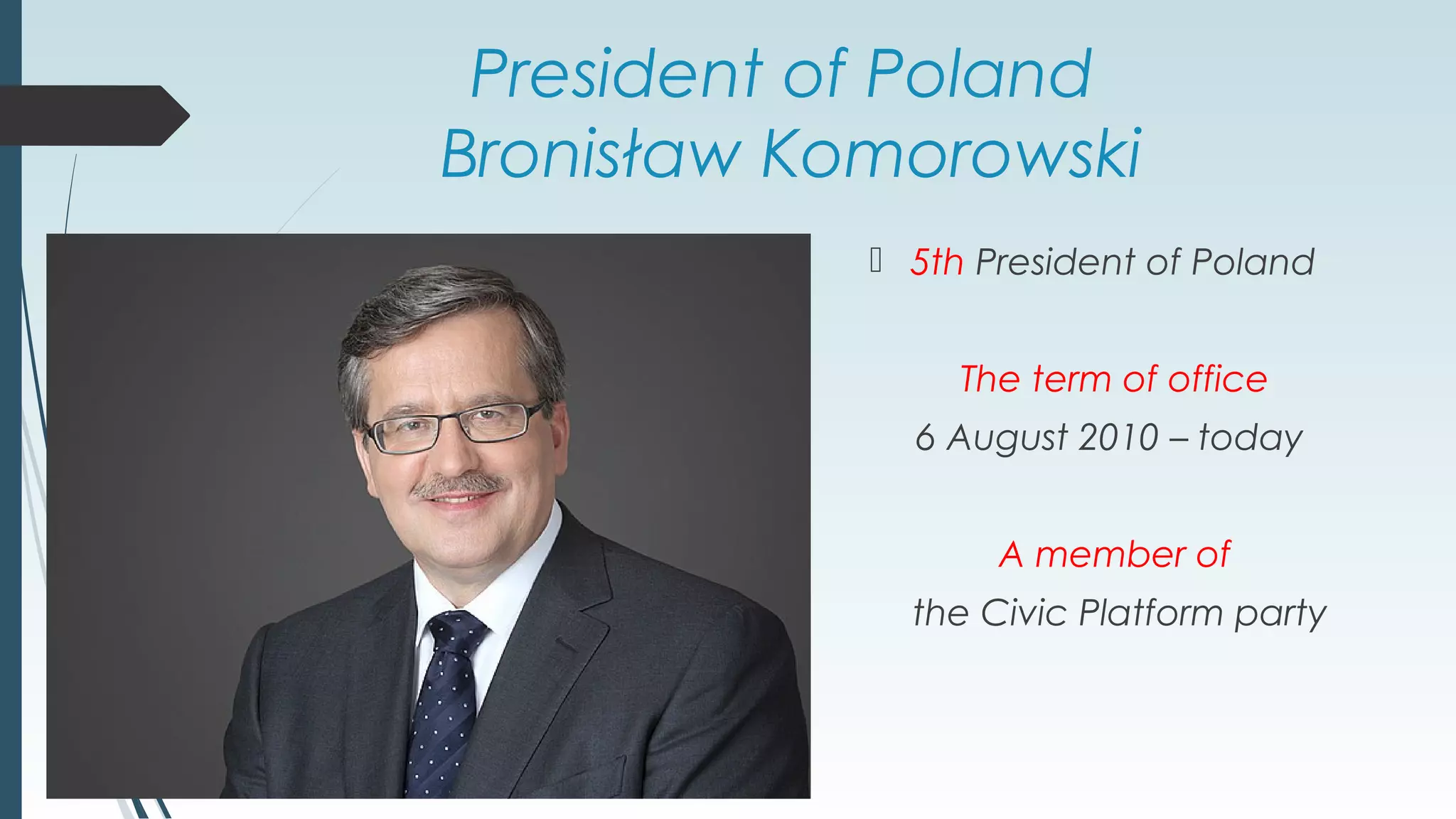 President of Poland Bronisław Komorowski

5th President of Poland

The term of office
6 August 2010 – today

A member of
the Civic Platform party